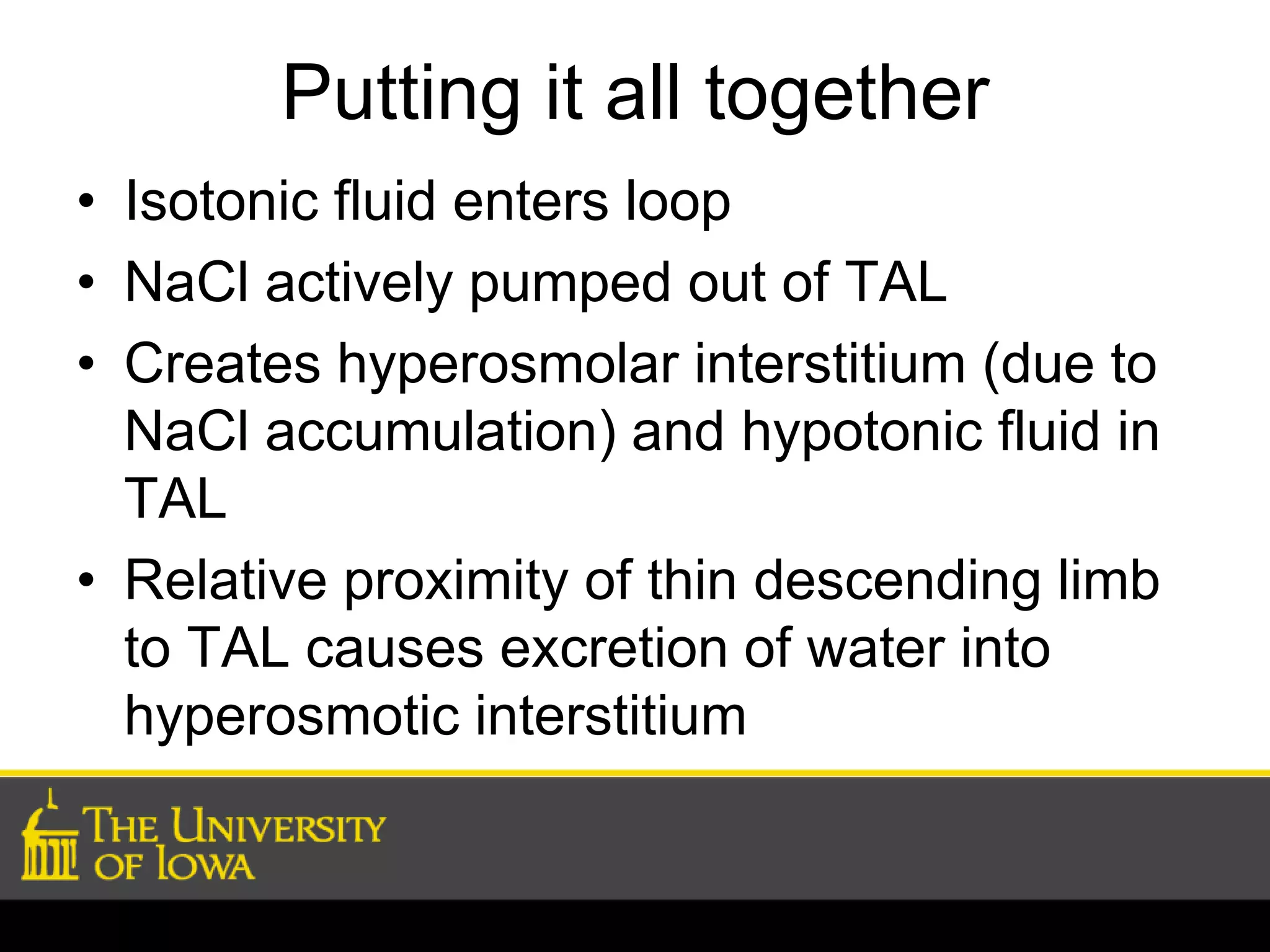 Putting it all together

• Isotonic fluid enters loop
• NaCl actively pumped out of TAL
• Creates hyperosmolar interstitium (due to NaCl accumulation) and hypotonic fluid in TAL
• Relative proximity of thin descending limb to TAL causes excretion of water into hyperosmotic interstitium

THE UNIVERSITY OF IOWA